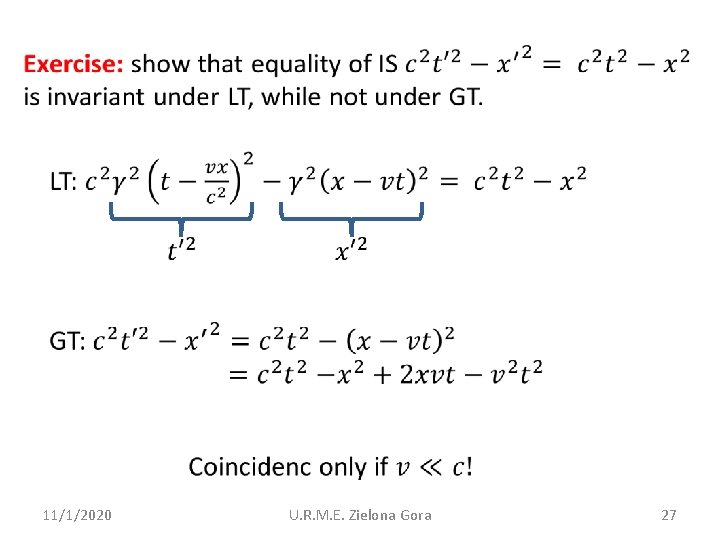 Exercise: show that equality of IS $c^2t'^2 - x'^2 = c^2t^2 - x^2$ is invariant under LT, while not under GT.

LT: $c^2\gamma^2\left(t - \frac{vx}{c^2}\right)^2 - \gamma^2(x - vt)^2 = c^2t^2 - x^2$

$t'^2$ $x'^2$

GT: $c^2t'^2 - x'^2 = c^2t^2 - (x - vt)^2$
$= c^2t^2 - x^2 + 2xvt - v^2t^2$

Coincidenc only if $v \ll c$!

11/1/2020 U.R.M.E. Zielona Gora 27